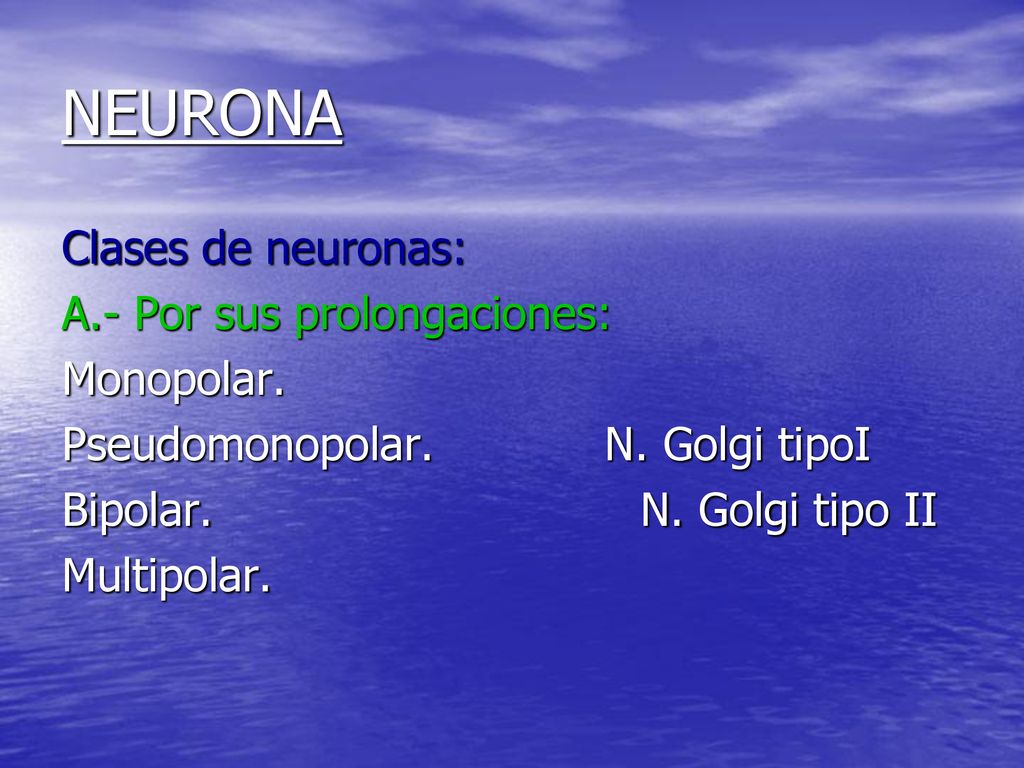 NEURONA

Clases de neuronas:
A.- Por sus prolongaciones:
Monopolar.
Pseudomonopolar. N. Golgi tipoI
Bipolar. N. Golgi tipo II
Multipolar.